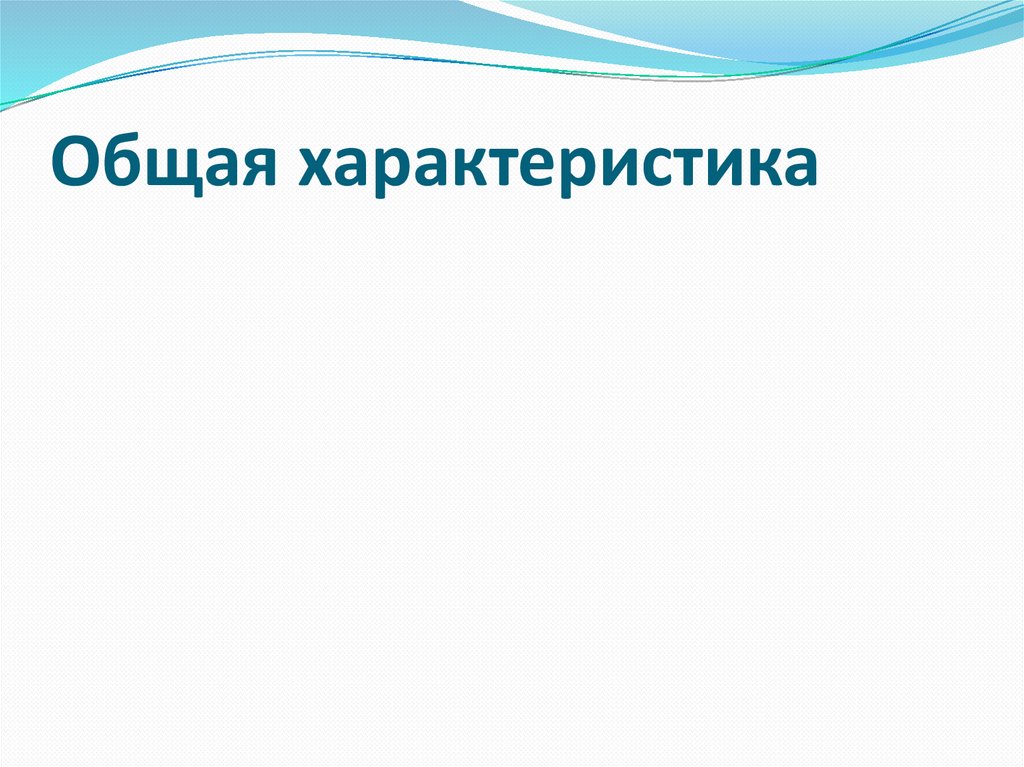 Общая характеристика